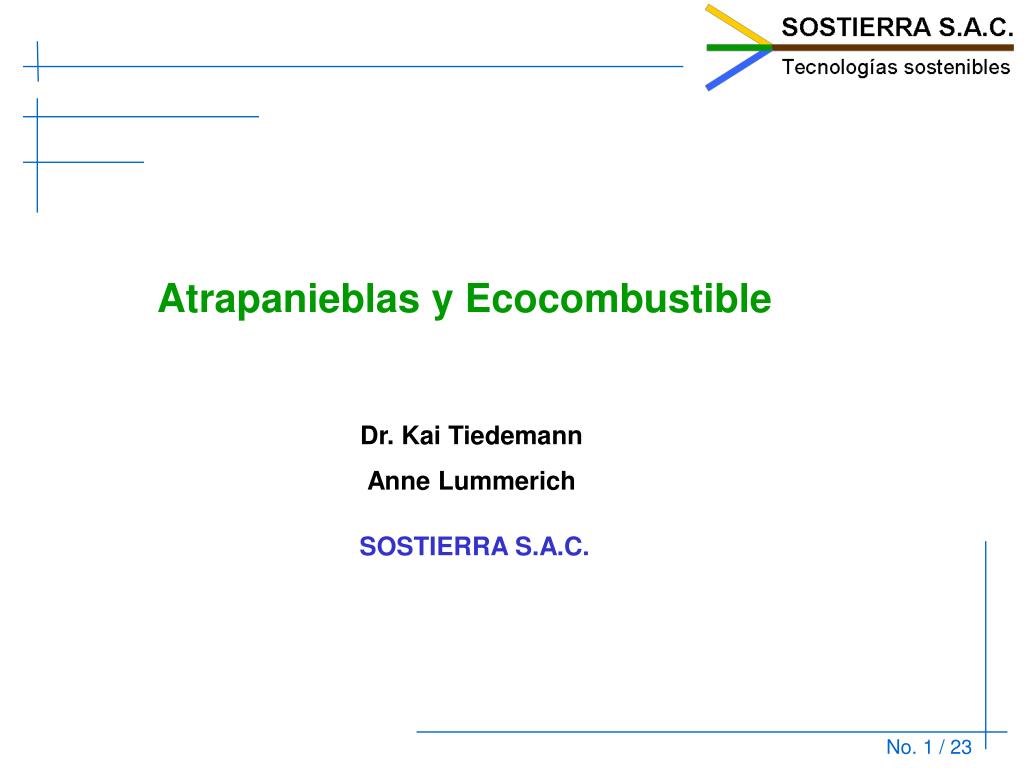 SOSTIERRA S.A.C.
Tecnologías sostenibles

Atrapanieblas y Ecocombustible

Dr. Kai Tiedemann
Anne Lummerich

SOSTIERRA S.A.C.

No. 1 / 23